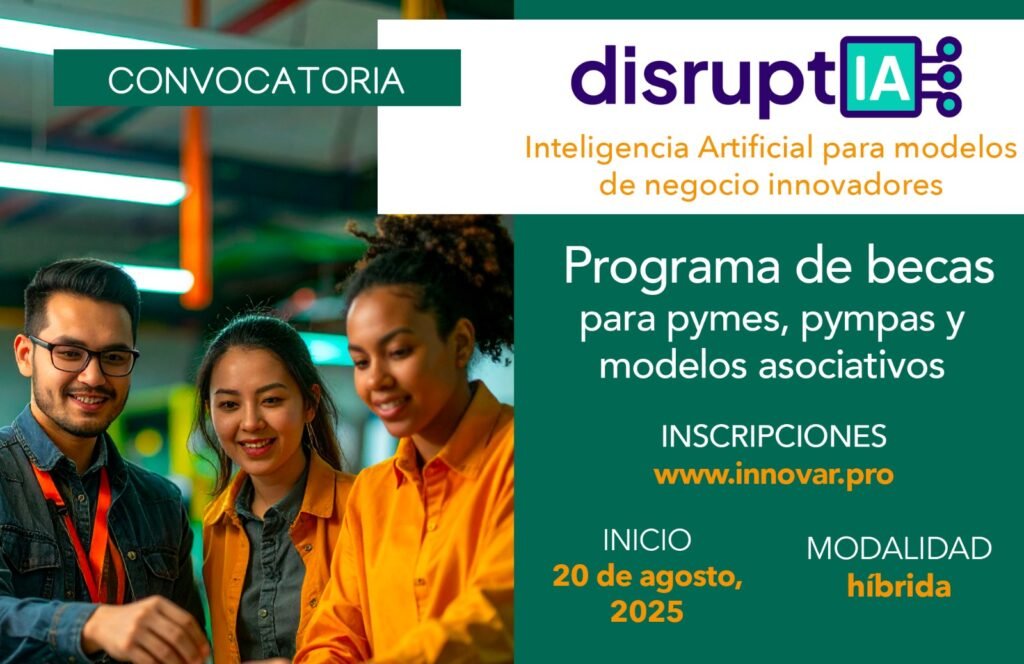 CONVOCATORIA

disruptIA

Inteligencia Artificial para modelos de negocio innovadores

Programa de becas para pymes, pympas y modelos asociativos

INSCRIPCIONES
www.innovar.pro

INICIO
20 de agosto, 2025

MODALIDAD
híbrida